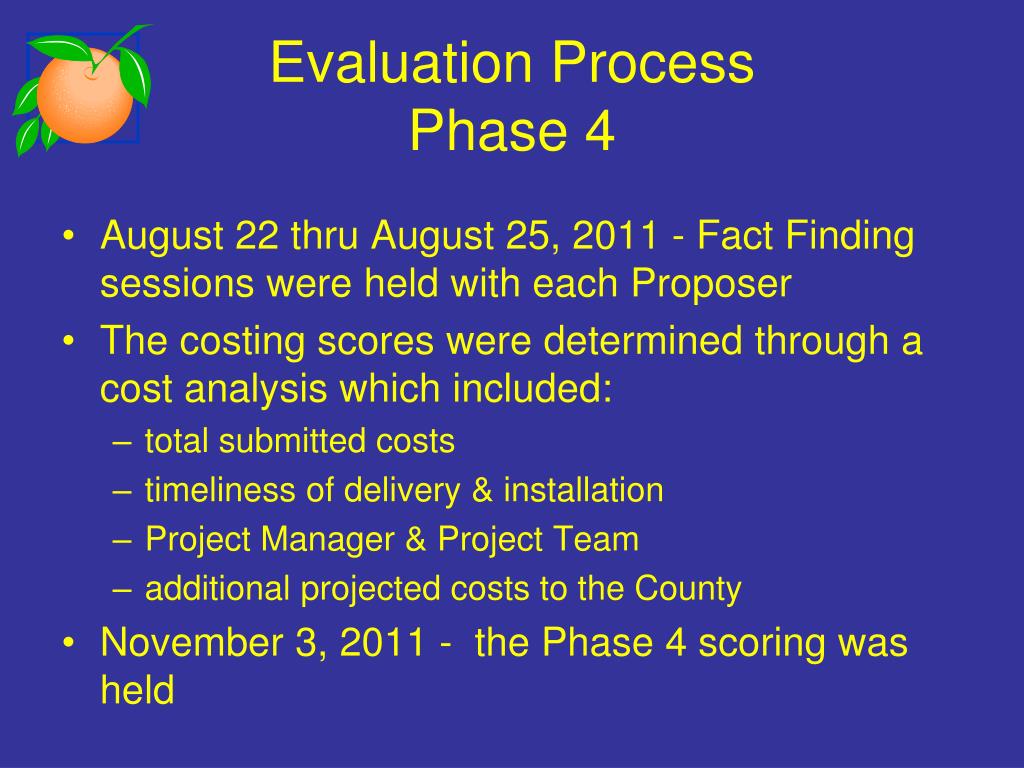 Evaluation Process
Phase 4

• August 22 thru August 25, 2011 - Fact Finding sessions were held with each Proposer
• The costing scores were determined through a cost analysis which included:
– total submitted costs
– timeliness of delivery & installation
– Project Manager & Project Team
– additional projected costs to the County
• November 3, 2011 - the Phase 4 scoring was held